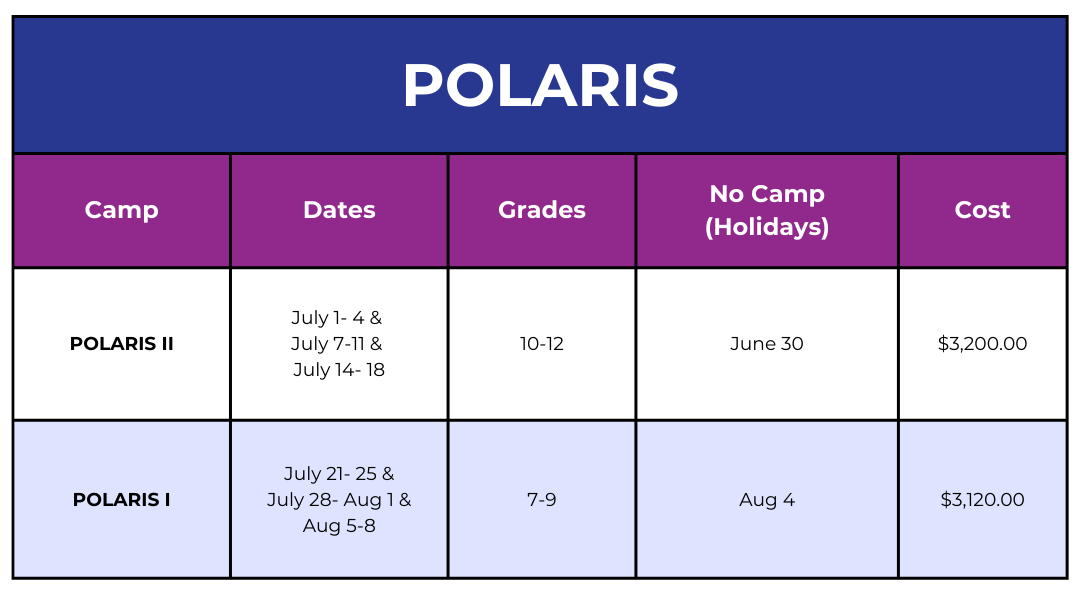 POLARIS

| Camp | Dates | Grades | No Camp (Holidays) | Cost |
|---|---|---|---|---|
| POLARIS II | July 1- 4 & July 7-11 & July 14- 18 | 10-12 | June 30 | \$3,200.00 |
| POLARIS I | July 21- 25 & July 28- Aug 1 & Aug 5-8 | 7-9 | Aug 4 | \$3,120.00 |